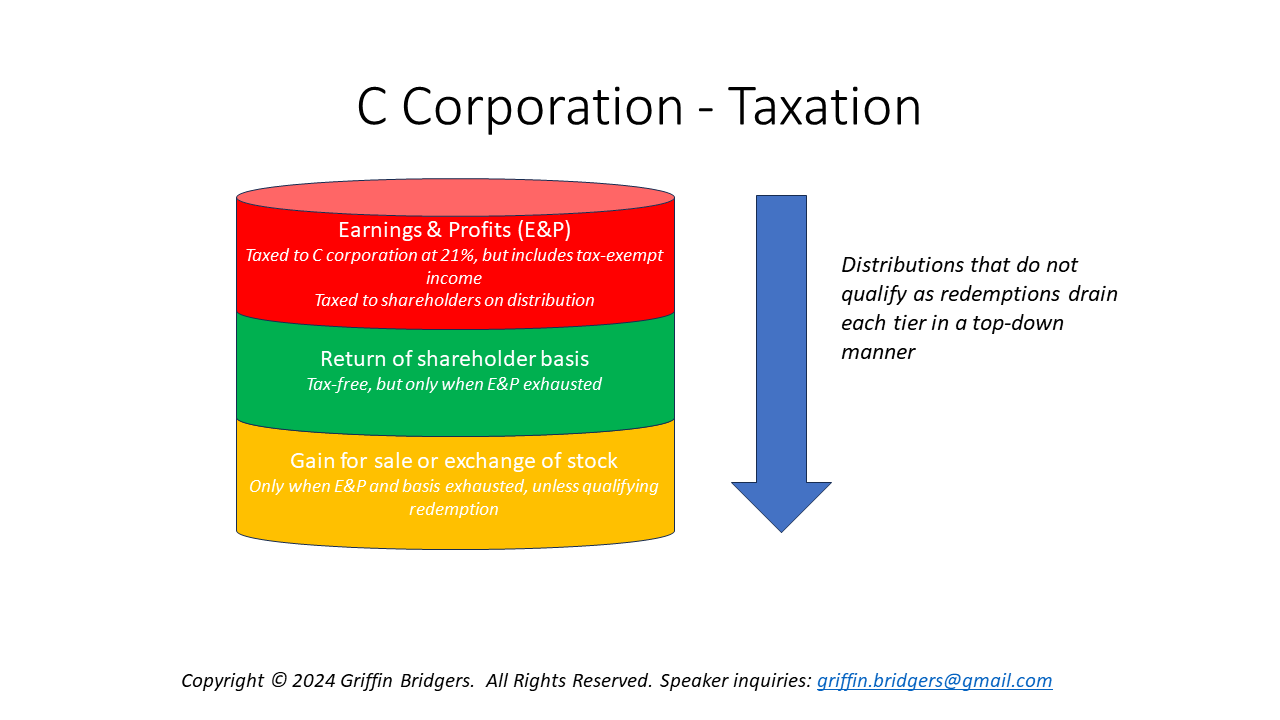 C Corporation - Taxation

Earnings & Profits (E&P)
Taxed to C corporation at 21%, but includes tax-exempt income
Taxed to shareholders on distribution

Return of shareholder basis
Tax-free, but only when E&P exhausted

Gain for sale or exchange of stock
Only when E&P and basis exhausted, unless qualifying redemption

Distributions that do not qualify as redemptions drain each tier in a top-down manner

Copyright © 2024 Griffin Bridgers. All Rights Reserved. Speaker inquiries: griffin.bridgers@gmail.com